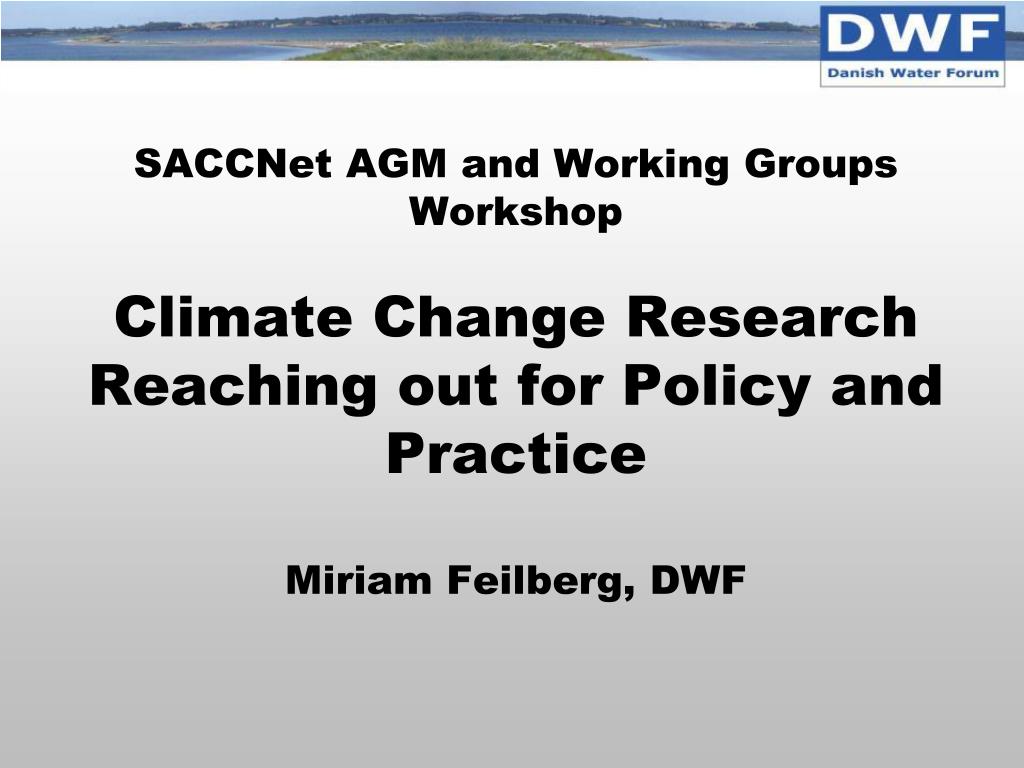 DWF
Danish Water Forum

SACCNet AGM and Working Groups Workshop

Climate Change Research Reaching out for Policy and Practice

Miriam Feilberg, DWF